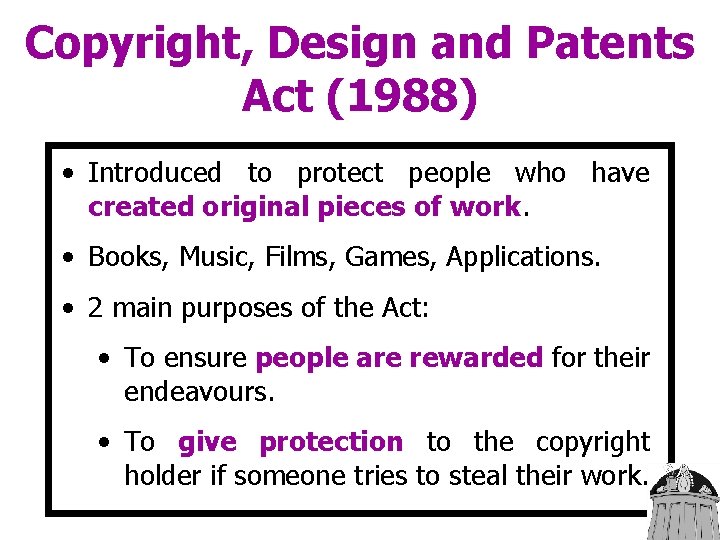 Copyright, Design and Patents Act (1988)

• Introduced to protect people who have created original pieces of work.

• Books, Music, Films, Games, Applications.

• 2 main purposes of the Act:

• To ensure people are rewarded for their endeavours.

• To give protection to the copyright holder if someone tries to steal their work.